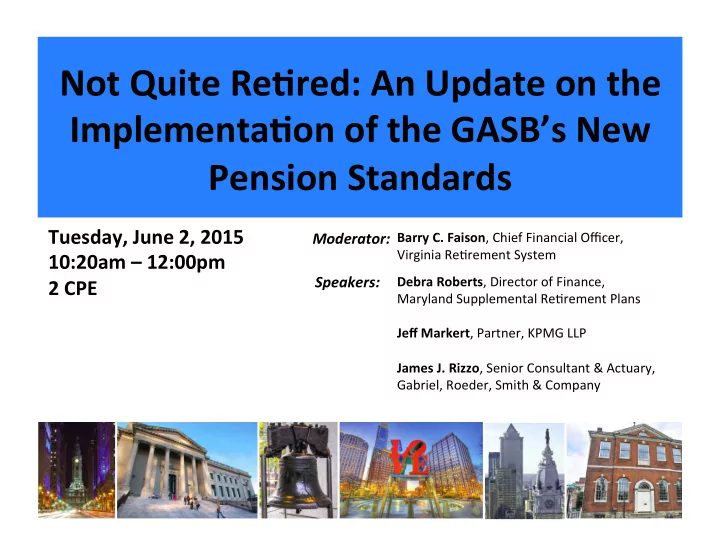 Not Quite Retired: An Update on the Implementation of the GASB's New Pension Standards

Tuesday, June 2, 2015
10:20am – 12:00pm
2 CPE

Moderator: Barry C. Faison, Chief Financial Officer, Virginia Retirement System

Speakers: Debra Roberts, Director of Finance, Maryland Supplemental Retirement Plans

Jeff Markert, Partner, KPMG LLP

James J. Rizzo, Senior Consultant & Actuary, Gabriel, Roeder, Smith & Company

LOVE